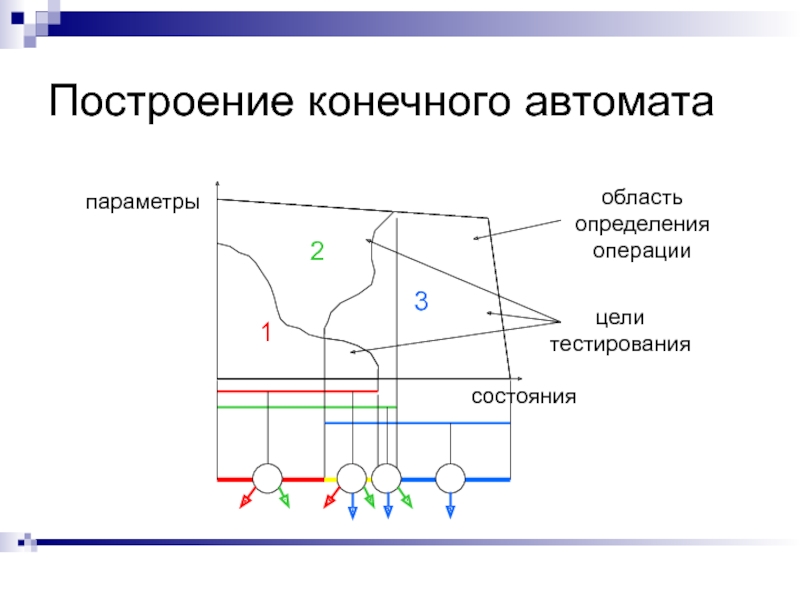 Построение конечного автомата

параметры

область определения операции

2

3

1

цели тестирования

состояния